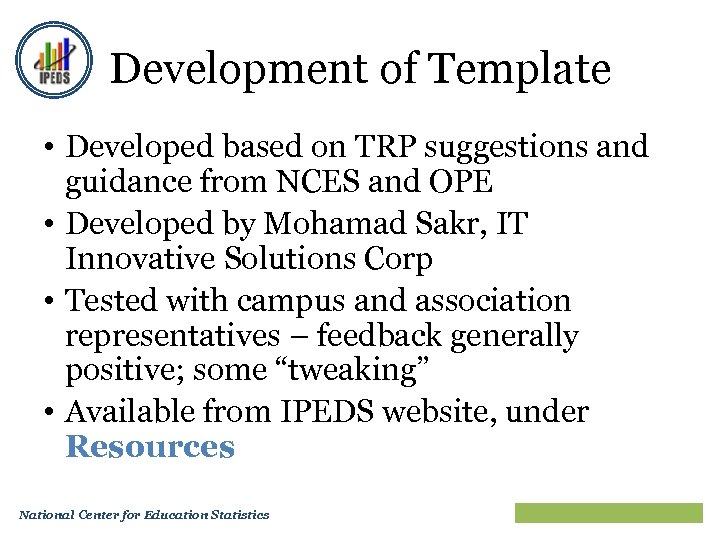 IPEDS

Development of Template

• Developed based on TRP suggestions and guidance from NCES and OPE
• Developed by Mohamad Sakr, IT Innovative Solutions Corp
• Tested with campus and association representatives – feedback generally positive; some “tweaking”
• Available from IPEDS website, under Resources

National Center for Education Statistics